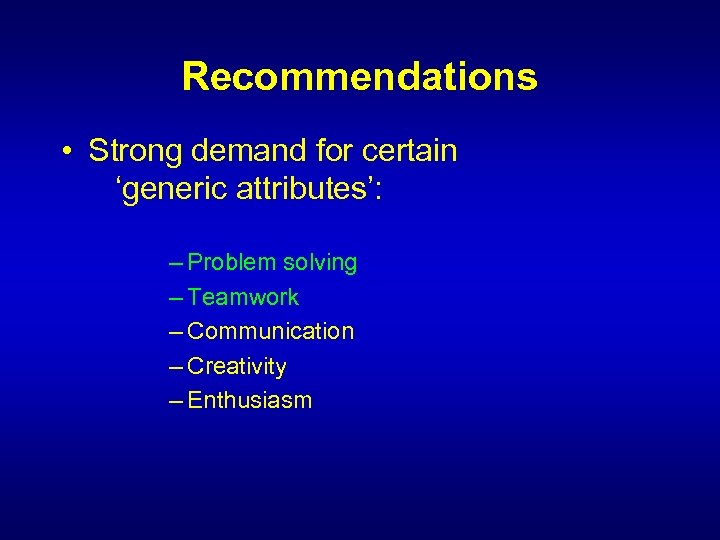 Recommendations

• Strong demand for certain ‘generic attributes’:

– Problem solving
– Teamwork
– Communication
– Creativity
– Enthusiasm